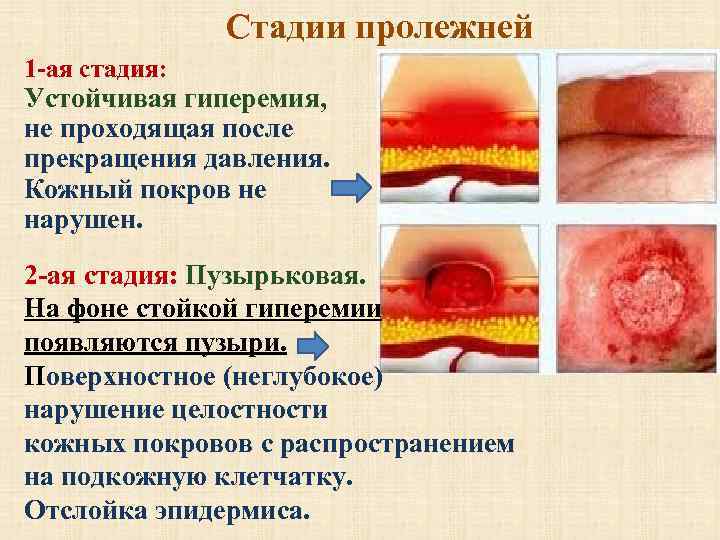 Стадии пролежней

1-ая стадия: Устойчивая гиперемия, не проходящая после прекращения давления. Кожный покров не нарушен.

2-ая стадия: Пузырьковая. На фоне стойкой гиперемии появляются пузыри. Поверхностное (неглубокое) нарушение целостности кожных покровов с распространением на подкожную клетчатку. Отслойка эпидермиса.